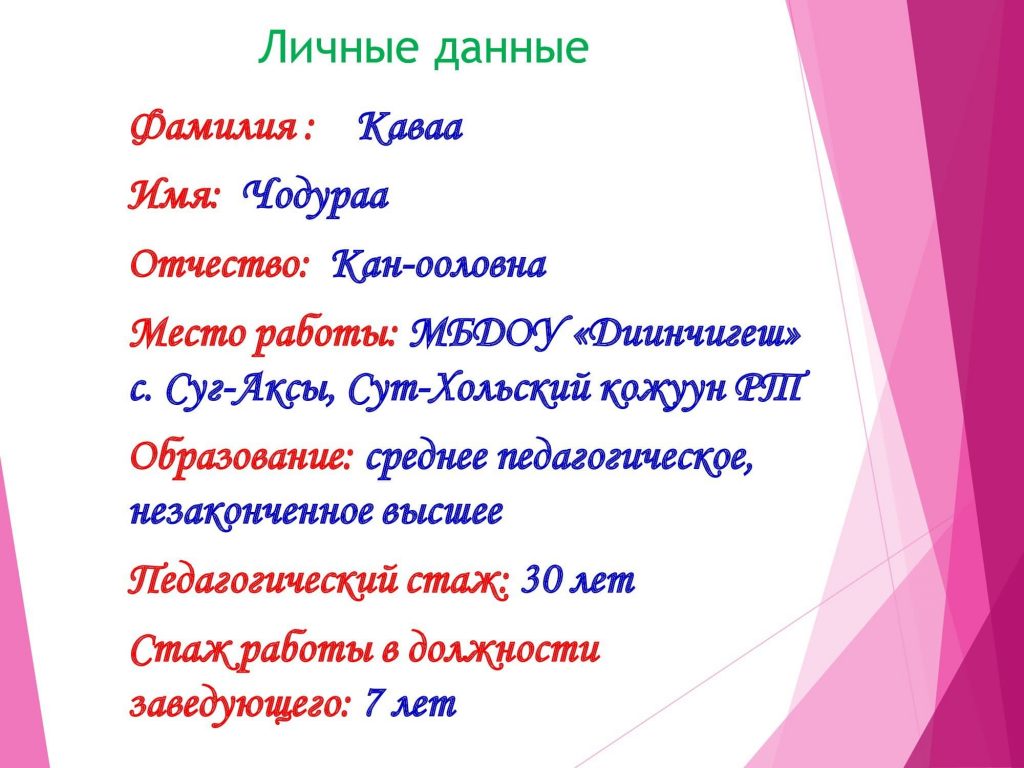 Личные данные

Фамилия : Каваа

Имя: Чодураа

Отчество: Кан-ооловна

Место работы: МБДОУ «Диинчигеш» с. Суг-Аксы, Сут-Хольский кожуун РТ

Образование: среднее педагогическое, незаконченное высшее

Педагогический стаж: 30 лет

Стаж работы в должности заведующего: 7 лет